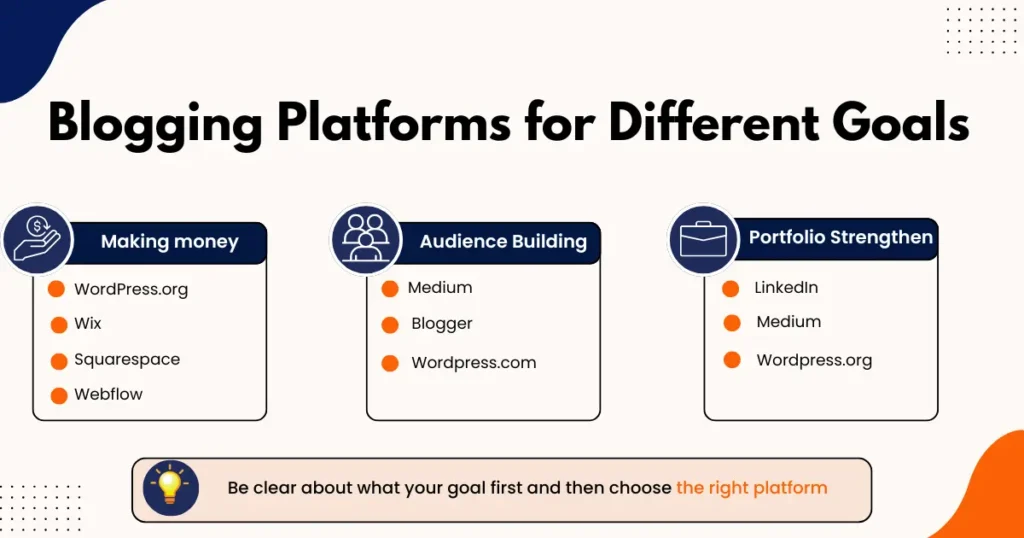 Blogging Platforms for Different Goals

Making money

WordPress.org
Wix
Squarespace
Webflow

Audience Building

Medium
Blogger
Wordpress.com

Portfolio Strengthen

LinkedIn
Medium
Wordpress.org

Be clear about what your goal first and then choose the right platform